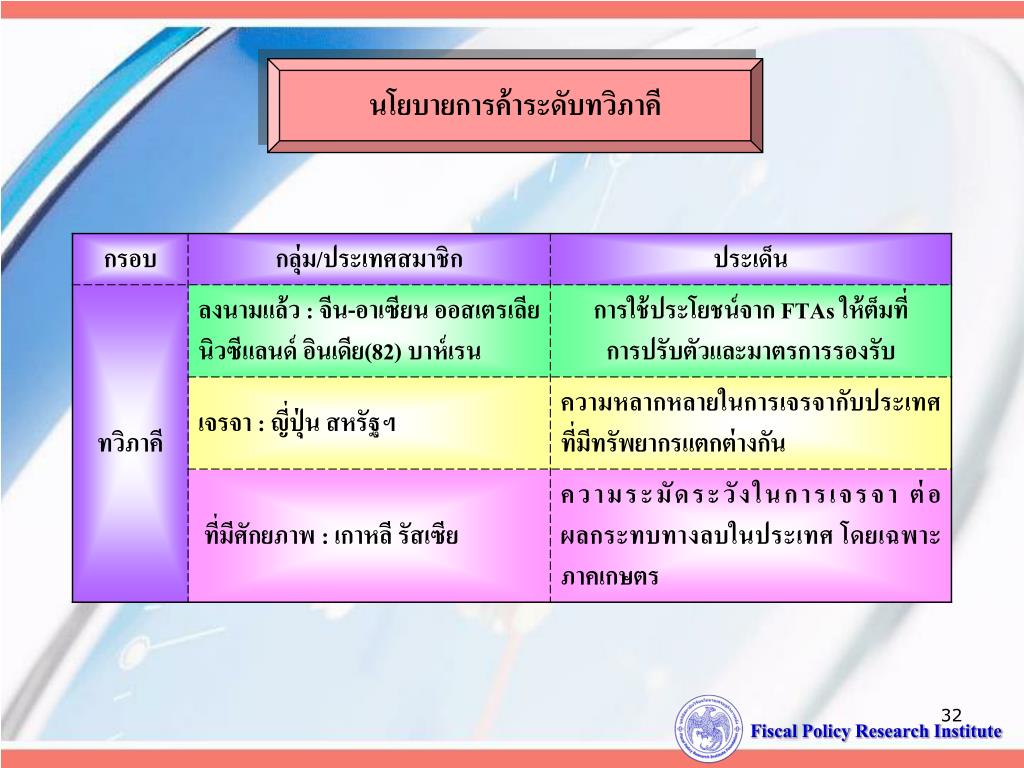 นโยบายการค้าระดับทวิภาคี

| กรอบ | กลุ่ม/ประเทศสมาชิก | ประเด็น |
|---|---|---|
| ทวิภาคี | ลงนามแล้ว : จีน-อาเซียน ออสเตรเลีย นิวซีแลนด์ อินเดีย(82) บาห์เรน | การใช้ประโยชน์จาก FTAs ให้เต็มที่ การปรับตัวและมาตรการรองรับ |
| | เจรจา : ญี่ปุ่น สหรัฐฯ | ความหลากหลายในการเจรจากับประเทศที่มีทรัพยากรแตกต่างกัน |
| | ที่มีศักยภาพ : เกาหลี รัสเซีย | ความระมัดระวังในการเจรจา ต่อผลกระทบทางลบในประเทศ โดยเฉพาะภาคเกษตร |

32

Fiscal Policy Research Institute